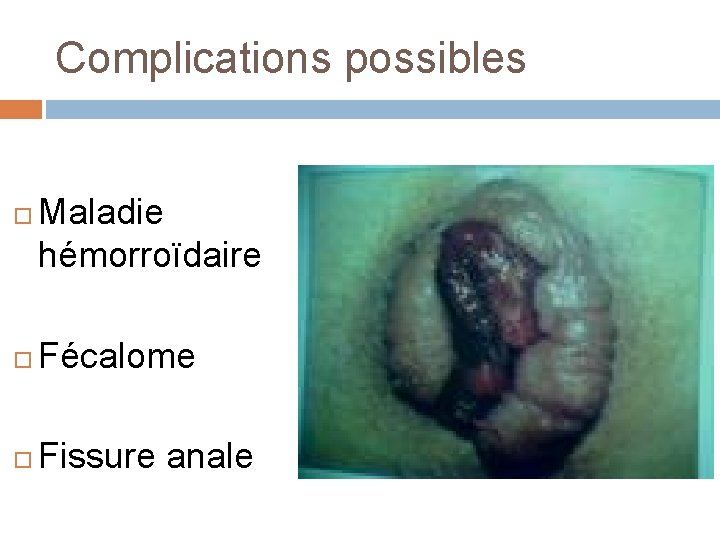 Complications possibles

Maladie hémorroïdaire

Fécalome

Fissure anale